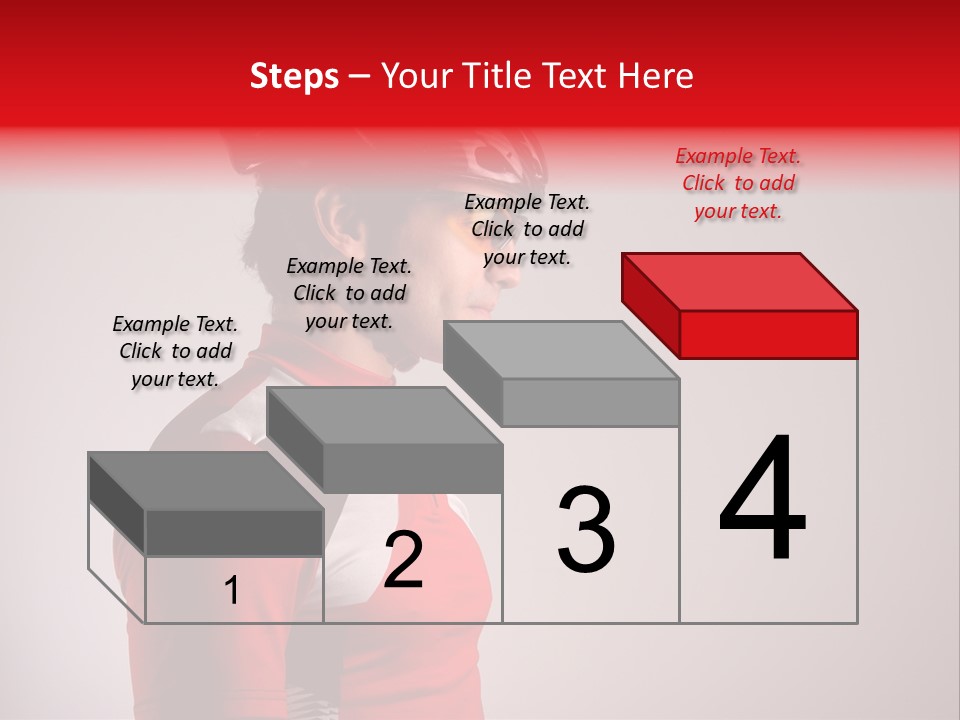 Steps – Your Title Text Here

Example Text. Click to add your text.

Example Text. Click to add your text.

Example Text. Click to add your text.

Example Text. Click to add your text.

1

2

3

4